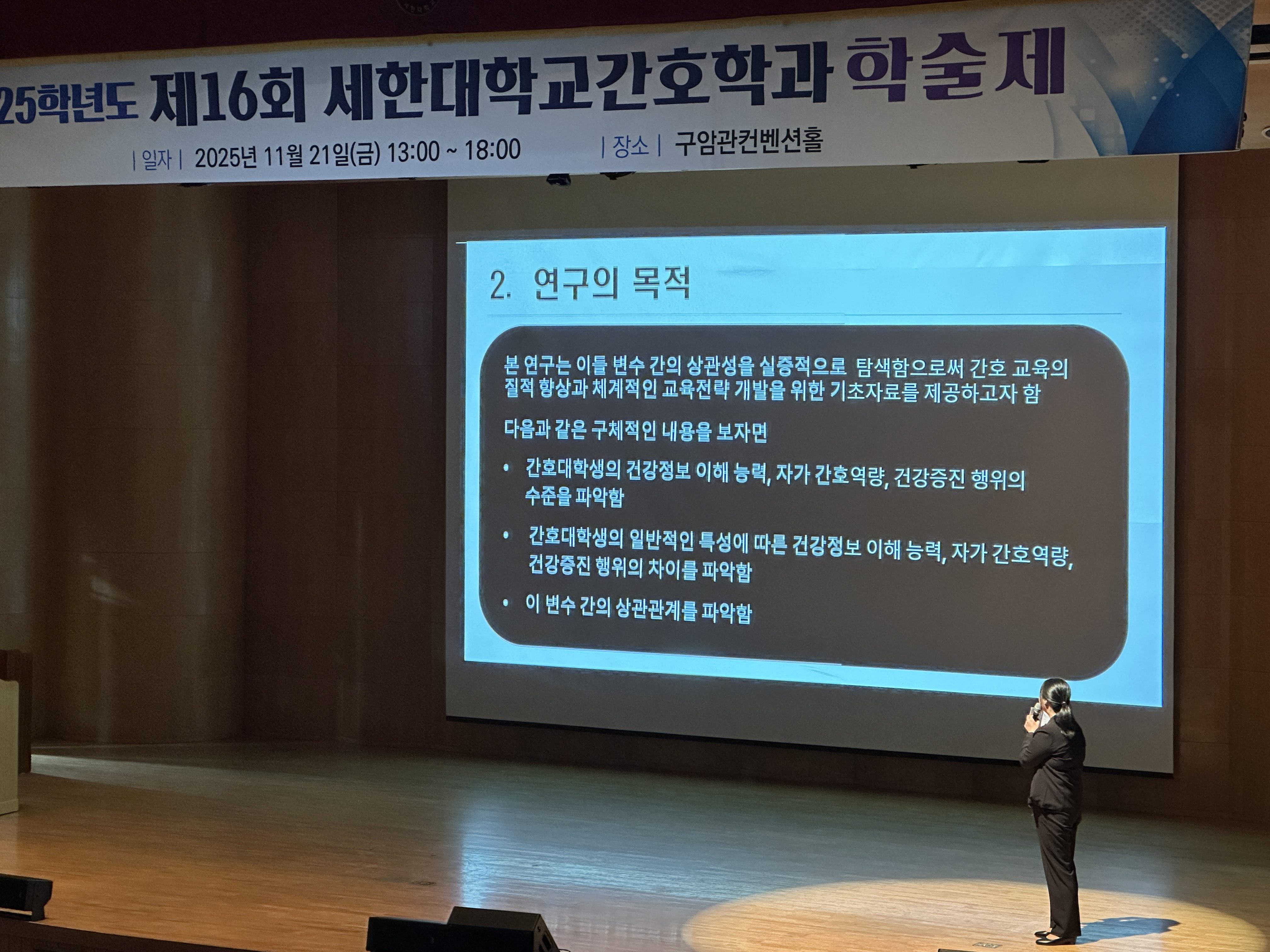 25학년도 제16회 세한대학교간호학과 학술제

| 일자 | 2025년 11월 21일(금) 13:00 ~ 18:00 | 장소 | 구암관컨벤션홀

2. 연구의 목적

본 연구는 이들 변수 간의 상관성을 실증적으로 탐색함으로써 간호 교육의 질적 향상과 체계적인 교육전략 개발을 위한 기초자료를 제공하고자 함

다음과 같은 구체적인 내용을 보자면

• 간호대학생의 건강정보 이해 능력, 자가 간호역량, 건강증진 행위의 수준을 파악함

• 간호대학생의 일반적인 특성에 따른 건강정보 이해 능력, 자가 간호역량, 건강증진 행위의 차이를 파악함

• 이 변수 간의 상관관계를 파악함